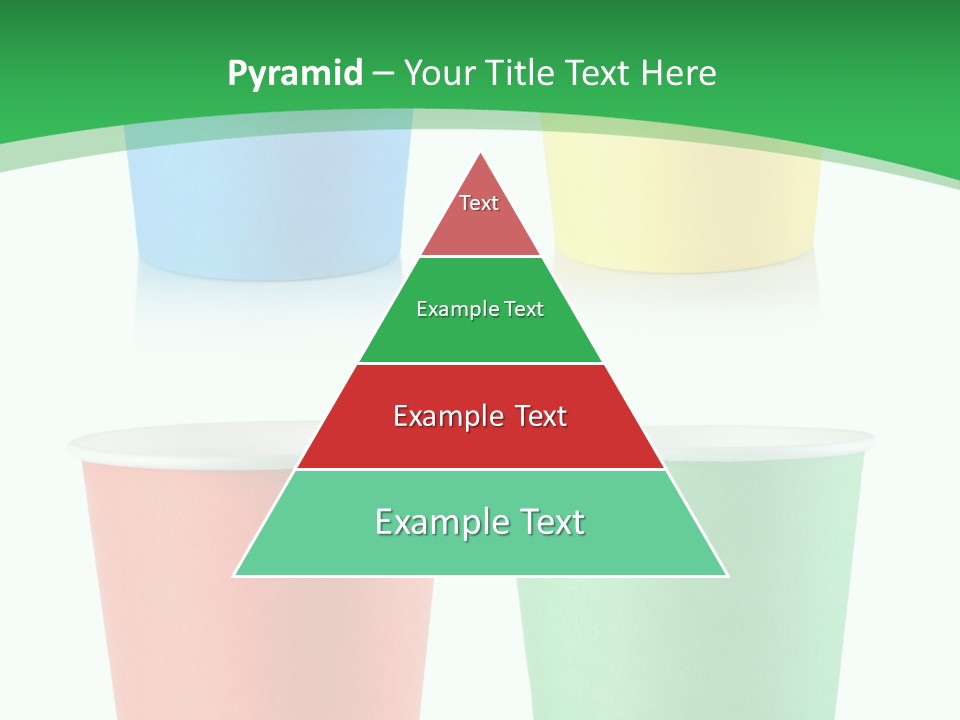 Pyramid – Your Title Text Here

Text

Example Text

Example Text

Example Text